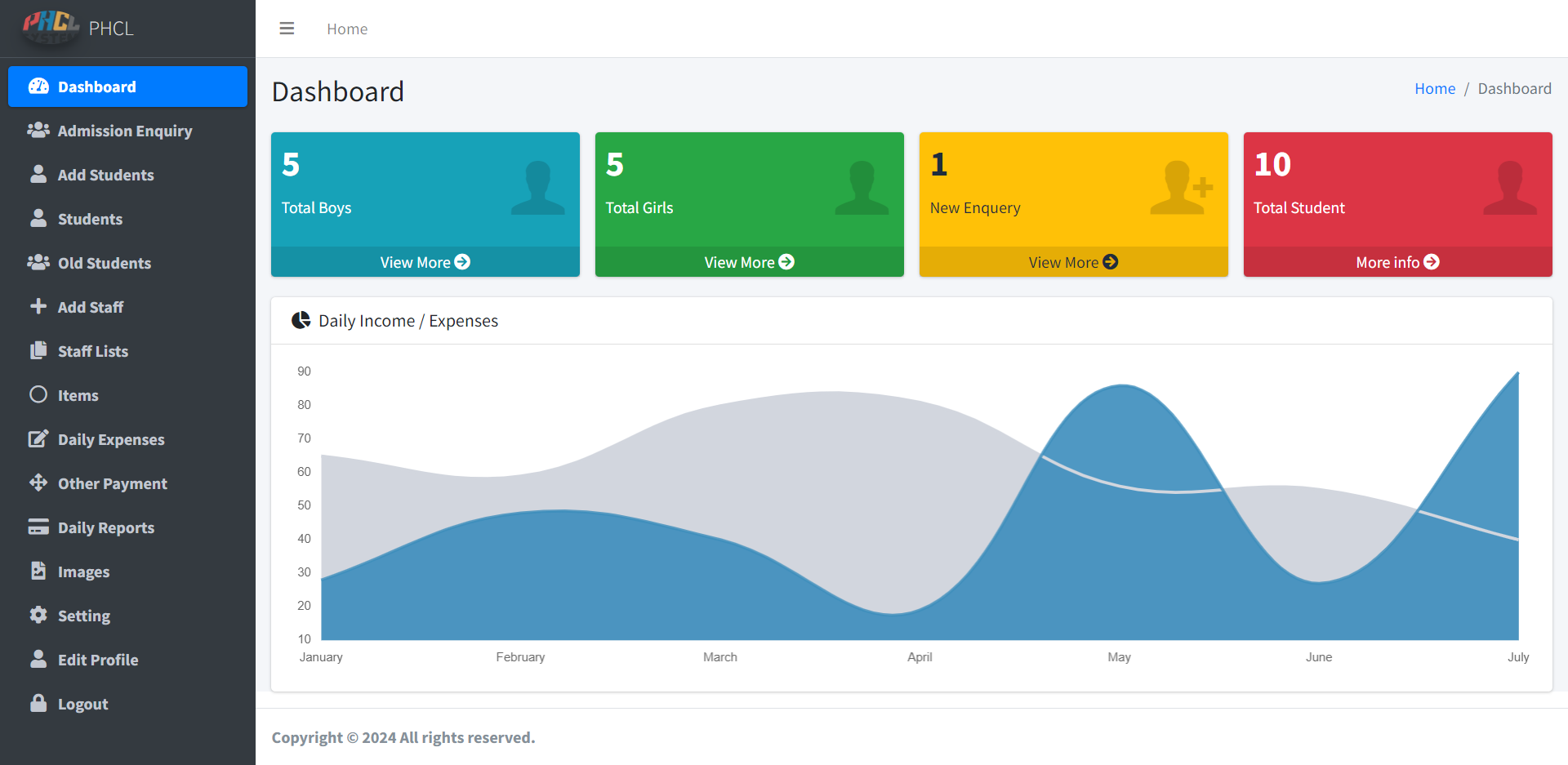 PHCL PHCL

Dashboard
Admission Enquiry
Add Students
Students
Old Students
Add Staff
Staff Lists
Items
Daily Expenses
Other Payment
Daily Reports
Images
Setting
Edit Profile
Logout

Home

Dashboard

Home / Dashboard

5
Total Boys
View More

5
Total Girls
View More

1
New Enquery
View More

10
Total Student
More info

Daily Income / Expenses

90
80
70
60
50
40
30
20
10

January February March April May June July

Copyright © 2024 All rights reserved.